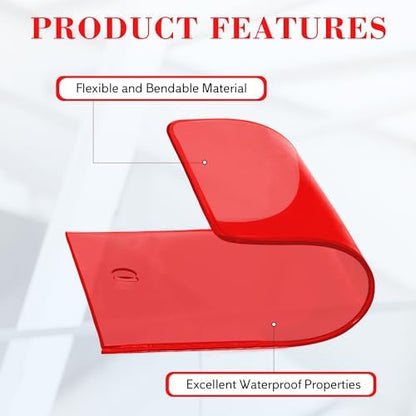 PRODUCT FEATURES

Flexible and Bendable Material

Excellent Waterproof Properties